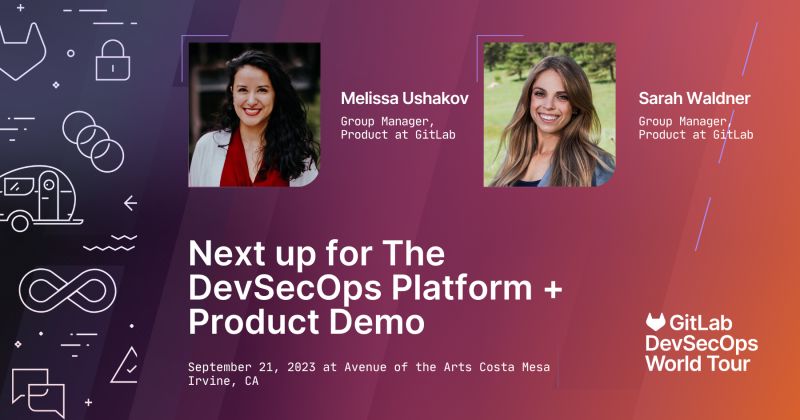 Melissa Ushakov
Group Manager, Product at GitLab

Sarah Waldner
Group Manager, Product at GitLab

Next up for The DevSecOps Platform + Product Demo

September 21, 2023 at Avenue of the Arts Costa Mesa
Irvine, CA

GitLab
DevSecOps
World Tour